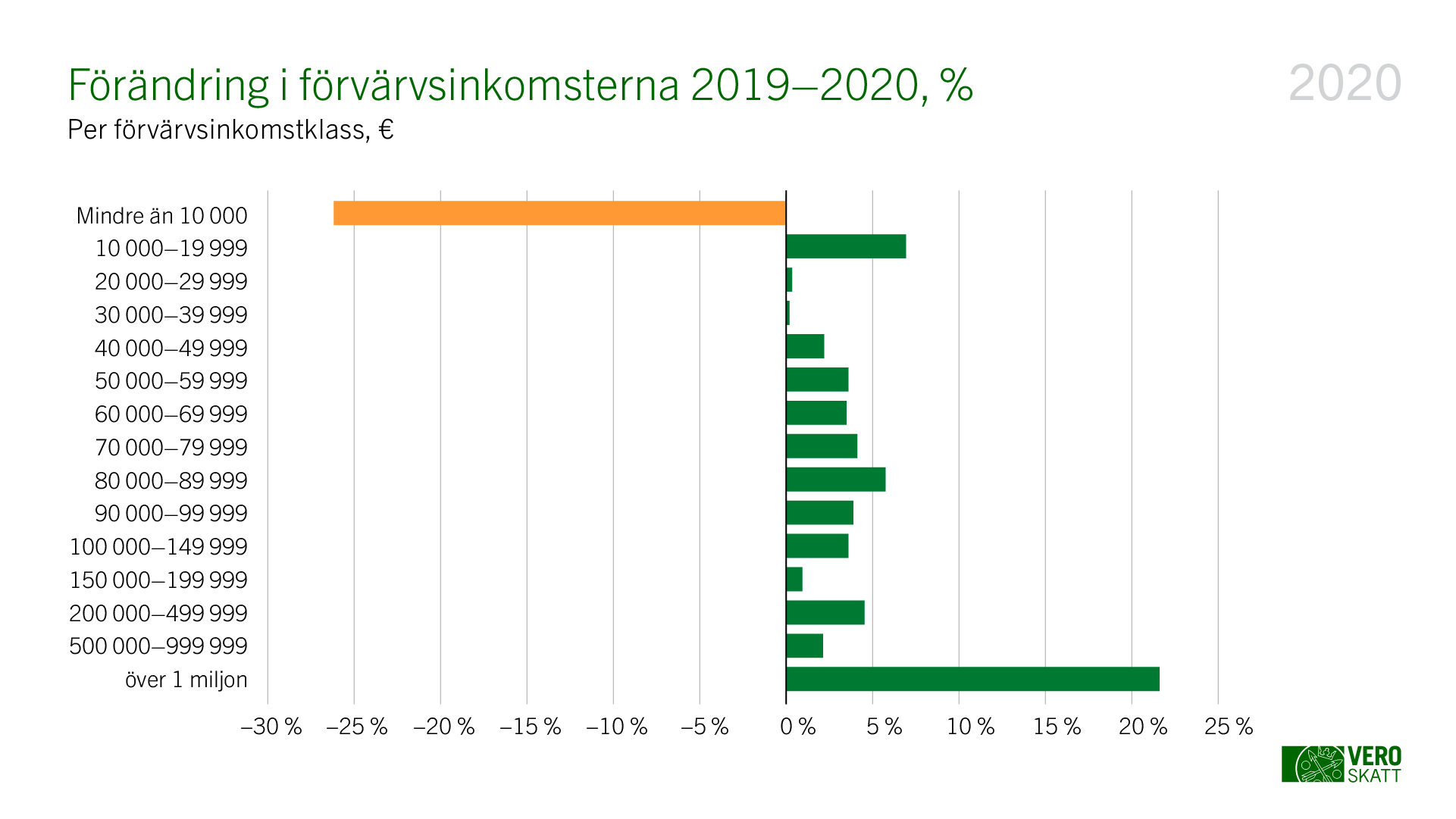 Förändring i förvärvsinkomsterna 2019–2020, %

2020

Per förvärvsinkomstklass, €

Mindre än 10 000
10 000–19 999
20 000–29 999
30 000–39 999
40 000–49 999
50 000–59 999
60 000–69 999
70 000–79 999
80 000–89 999
90 000–99 999
100 000–149 999
150 000–199 999
200 000–499 999
500 000–999 999
över 1 miljon

–30 % –25 % –20 % –15 % –10 % –5 % 0 % 5 % 10 % 15 % 20 % 25 %

VERO SKATT